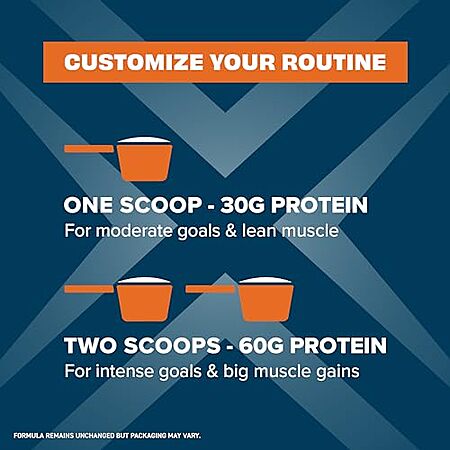 CUSTOMIZE YOUR ROUTINE

ONE SCOOP - 30G PROTEIN
For moderate goals & lean muscle

TWO SCOOPS - 60G PROTEIN
For intense goals & big muscle gains

FORMULA REMAINS UNCHANGED BUT PACKAGING MAY VARY.